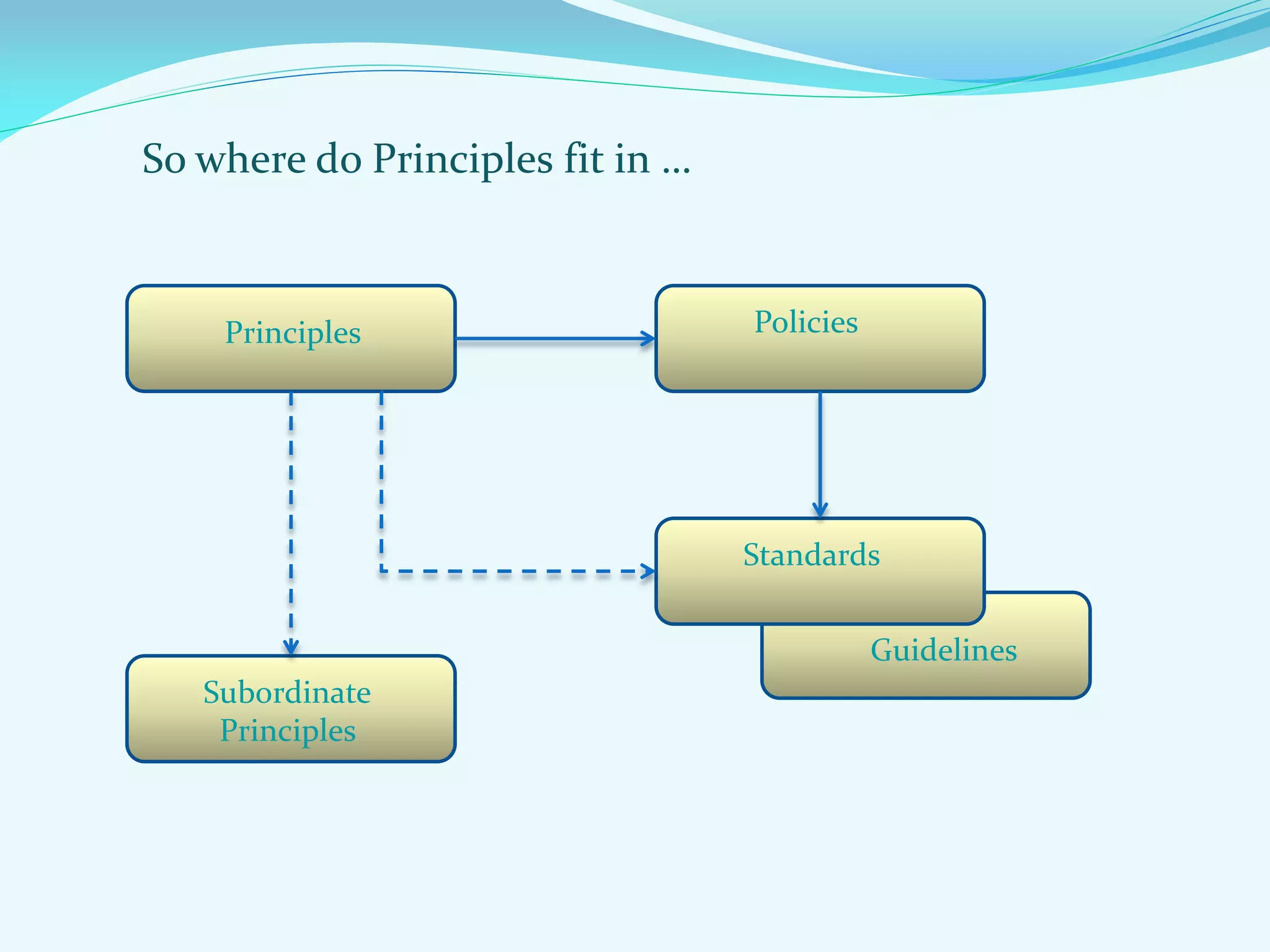 So where do Principles fit in …

Principles

Policies

Standards

Guidelines

Subordinate Principles